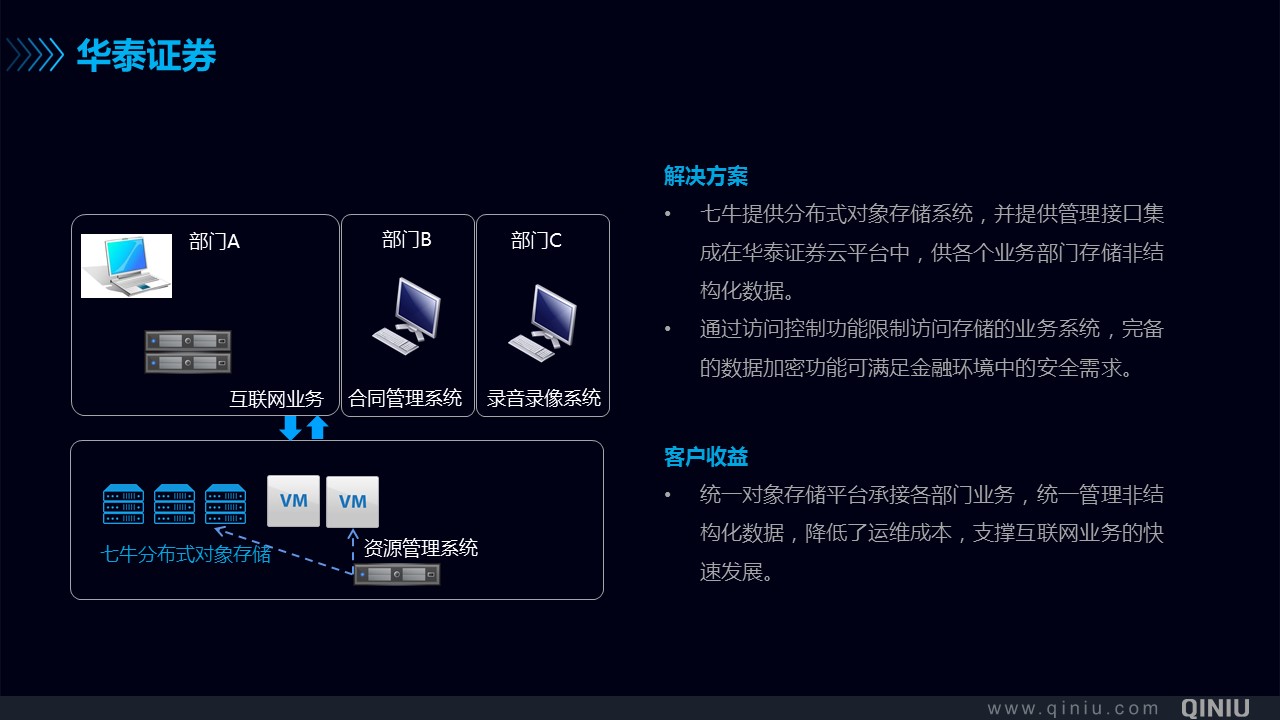 华泰证券

部门A

互联网业务

部门B

合同管理系统

部门C

录音录像系统

VM

VM

七牛分布式对象存储

资源管理系统

解决方案

• 七牛提供分布式对象存储系统，并提供管理接口集成在华泰证券云平台中，供各个业务部门存储非结构化数据。

• 通过访问控制功能限制访问存储的业务系统，完备的数据加密功能可满足金融环境中的安全需求。

客户收益

• 统一对象存储平台承接各部门业务，统一管理非结构化数据，降低了运维成本，支撑互联网业务的快速发展。

www.qiniu.com QINIU